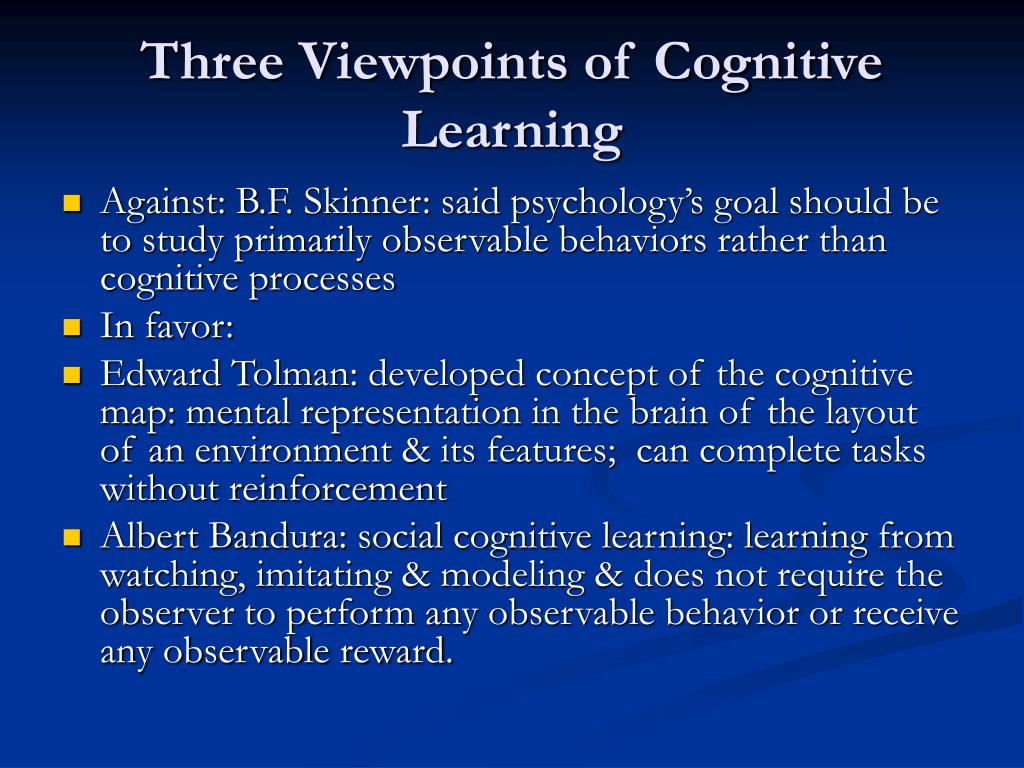 Three Viewpoints of Cognitive Learning

- Against: B.F. Skinner: said psychology's goal should be to study primarily observable behaviors rather than cognitive processes
- In favor:
- Edward Tolman: developed concept of the cognitive map: mental representation in the brain of the layout of an environment & its features; can complete tasks without reinforcement
- Albert Bandura: social cognitive learning: learning from watching, imitating & modeling & does not require the observer to perform any observable behavior or receive any observable reward.